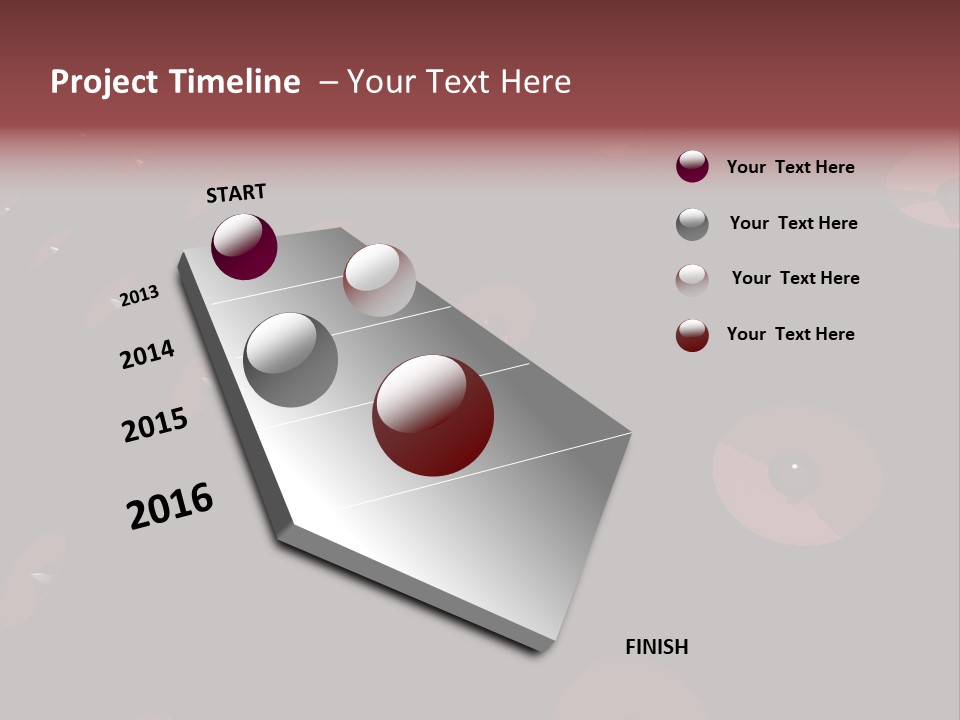 Project Timeline – Your Text Here

START

2013

2014

2015

2016

FINISH

Your Text Here

Your Text Here

Your Text Here

Your Text Here